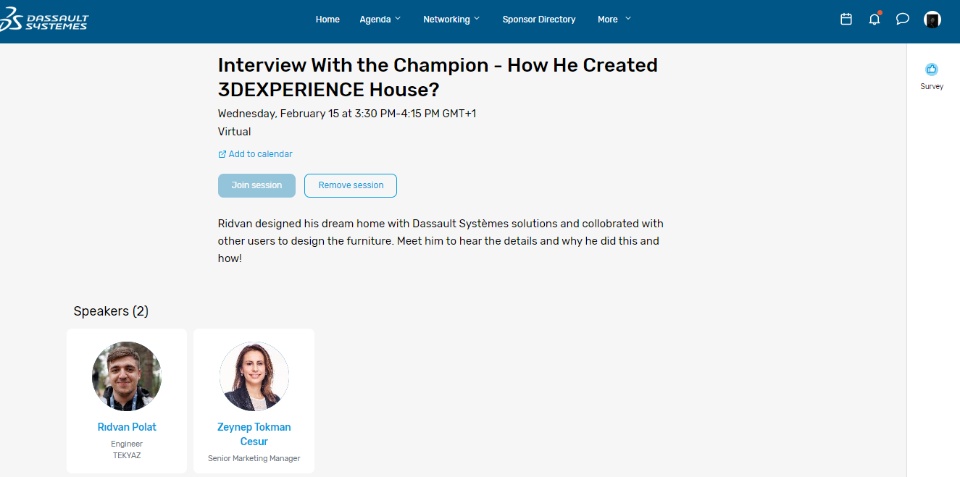 DASSAULT SYSTEMES

Home Agenda Networking Sponsor Directory More

Survey

Interview With the Champion - How He Created 3DEXPERIENCE House?

Wednesday, February 15 at 3:30 PM-4:15 PM GMT+1

Virtual

Add to calendar

Join session

Remove session

Ridvan designed his dream home with Dassault Systèmes solutions and collobrated with other users to design the furniture. Meet him to hear the details and why he did this and how!

Speakers (2)

Rıdvan Polat
Engineer
TEKYAZ

Zeynep Tokman Cesur
Senior Marketing Manager